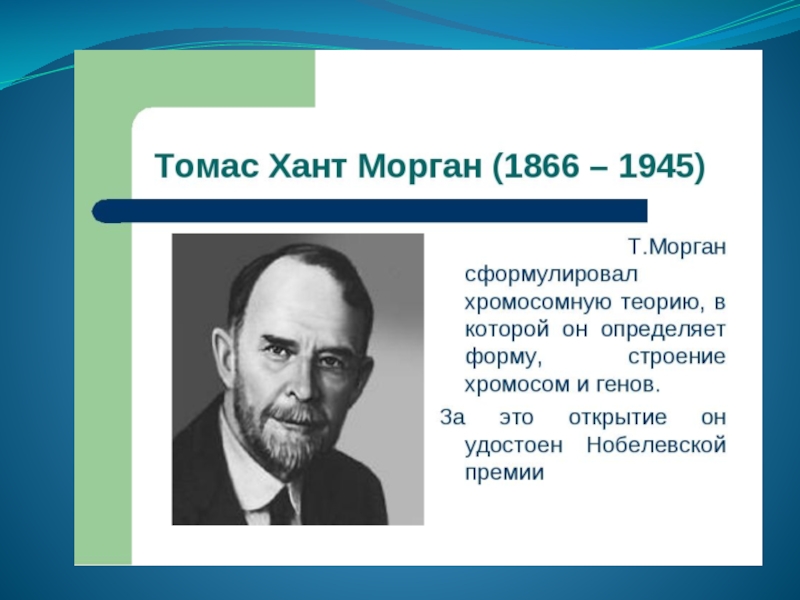 Томас Хант Морган (1866 – 1945)

Т.Морган сформулировал хромосомную теорию, в которой он определяет форму, строение хромосом и генов.

За это открытие он удостоен Нобелевской премии